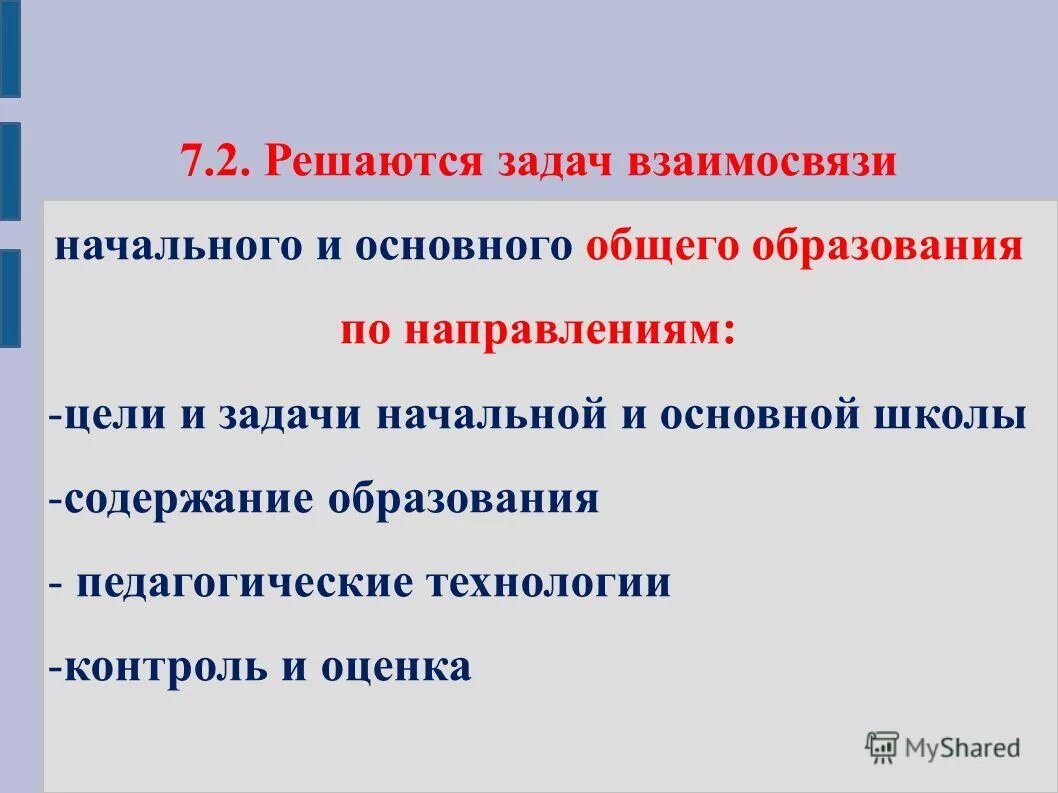 7.2. Решаются задач взаимосвязи

начального и основного общего образования по направлениям:

-цели и задачи начальной и основной школы

-содержание образования

- педагогические технологии

-контроль и оценка

MyShared